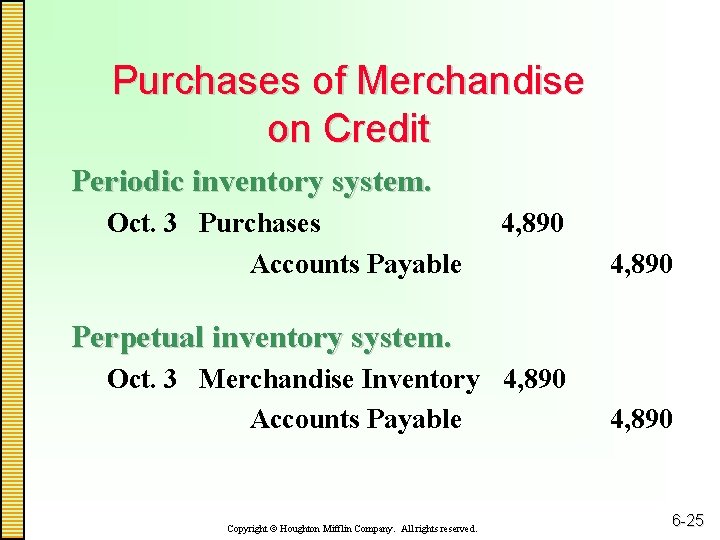 Purchases of Merchandise on Credit

Periodic inventory system.

Oct. 3 Purchases 4,890
Accounts Payable 4,890

Perpetual inventory system.

Oct. 3 Merchandise Inventory 4,890
Accounts Payable 4,890

Copyright © Houghton Mifflin Company. All rights reserved.

6-25